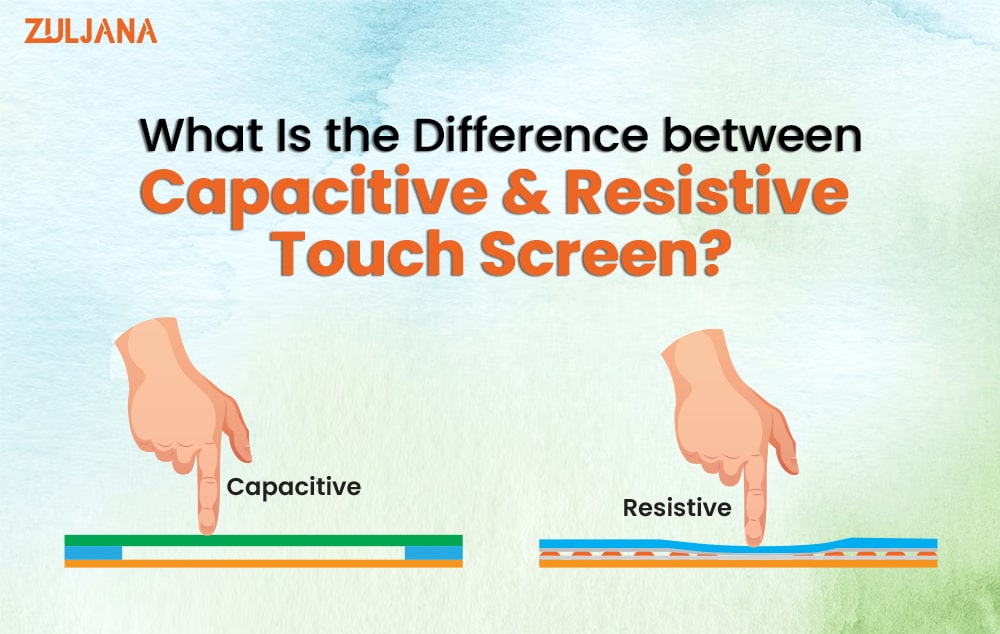 ZULJANA

What Is the Difference between Capacitive & Resistive Touch Screen?

Capacitive

Resistive